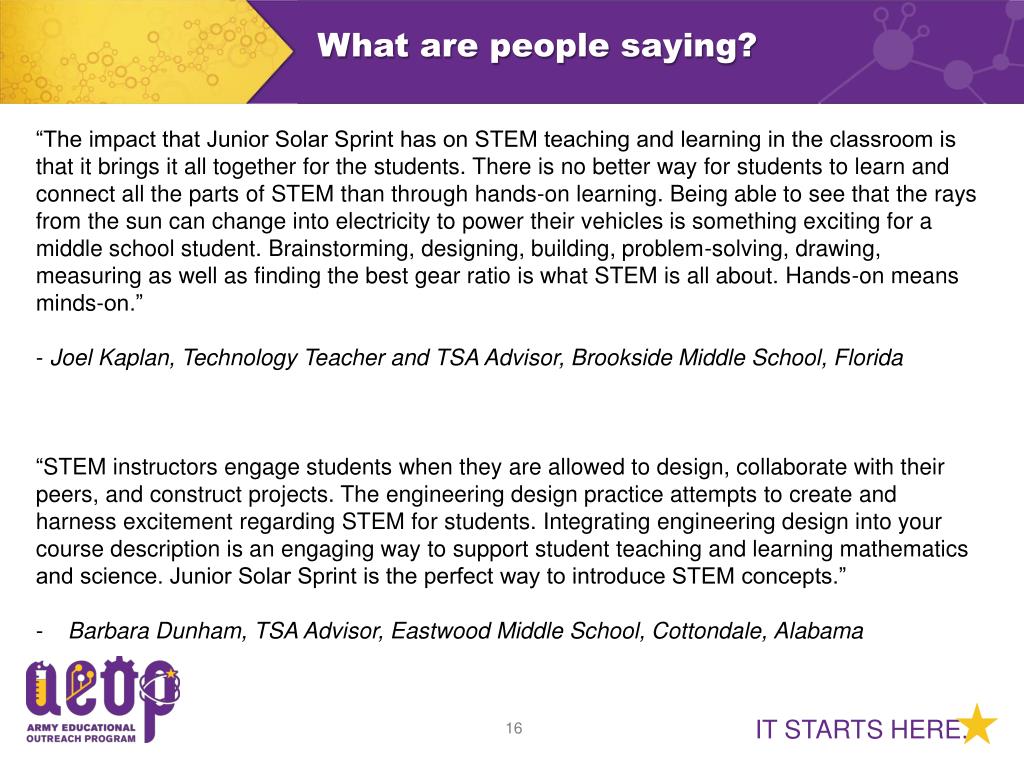 What are people saying?

“The impact that Junior Solar Sprint has on STEM teaching and learning in the classroom is that it brings it all together for the students. There is no better way for students to learn and connect all the parts of STEM than through hands-on learning. Being able to see that the rays from the sun can change into electricity to power their vehicles is something exciting for a middle school student. Brainstorming, designing, building, problem-solving, drawing, measuring as well as finding the best gear ratio is what STEM is all about. Hands-on means minds-on.”

- Joel Kaplan, Technology Teacher and TSA Advisor, Brookside Middle School, Florida

“STEM instructors engage students when they are allowed to design, collaborate with their peers, and construct projects. The engineering design practice attempts to create and harness excitement regarding STEM for students. Integrating engineering design into your course description is an engaging way to support student teaching and learning mathematics and science. Junior Solar Sprint is the perfect way to introduce STEM concepts.”

- Barbara Dunham, TSA Advisor, Eastwood Middle School, Cottondale, Alabama

aeop
ARMY EDUCATIONAL OUTREACH PROGRAM

16

IT STARTS HERE.